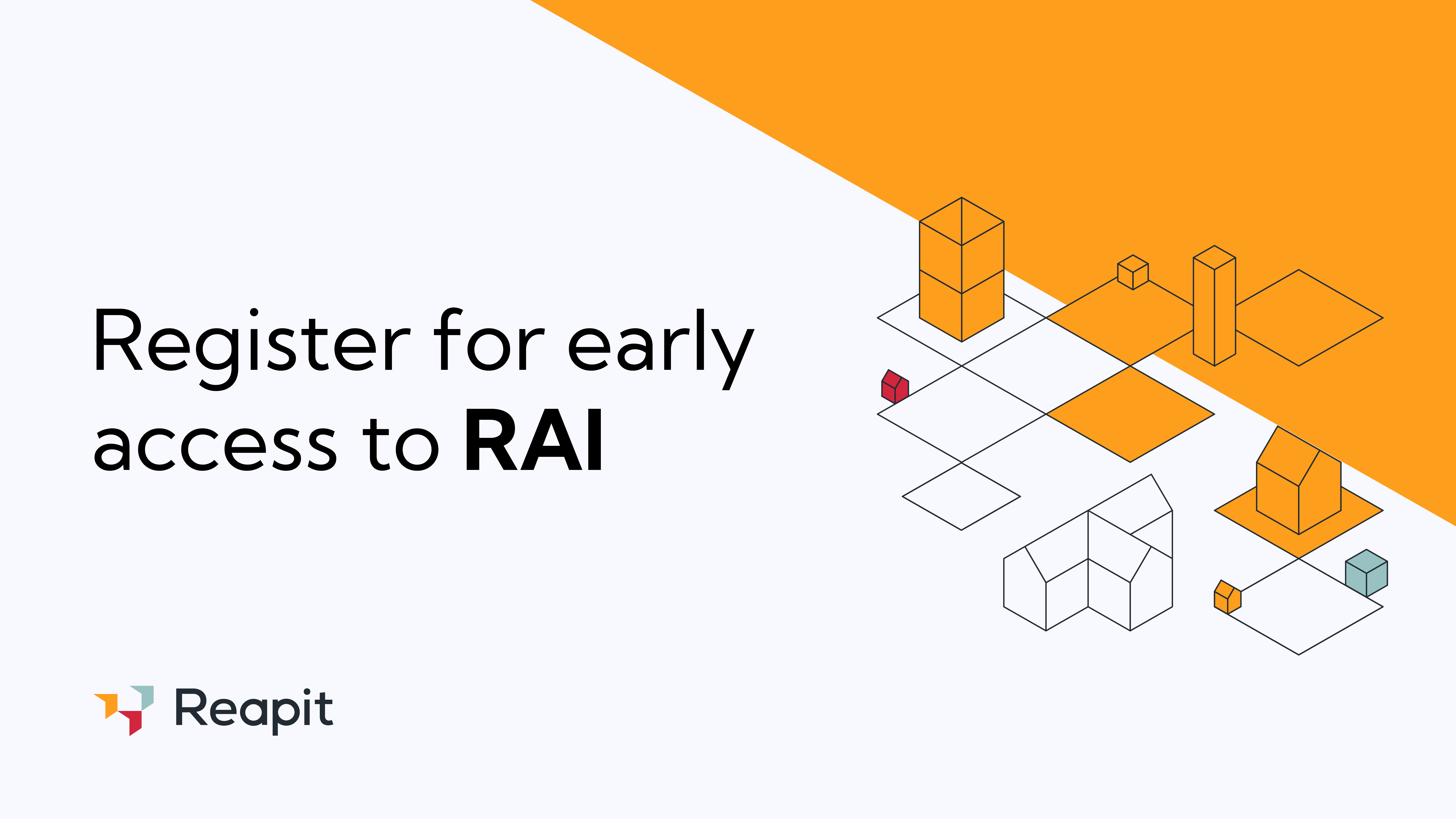 Register for early access to RAI

Reapit